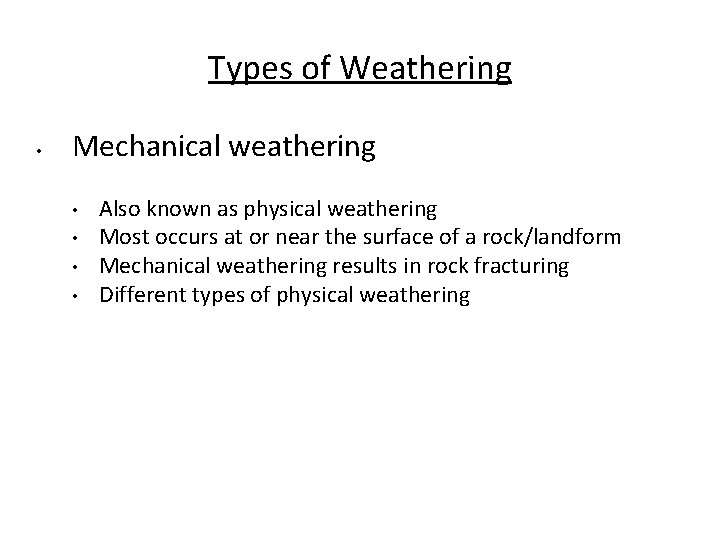 Types of Weathering

• Mechanical weathering

• Also known as physical weathering
• Most occurs at or near the surface of a rock/landform
• Mechanical weathering results in rock fracturing
• Different types of physical weathering